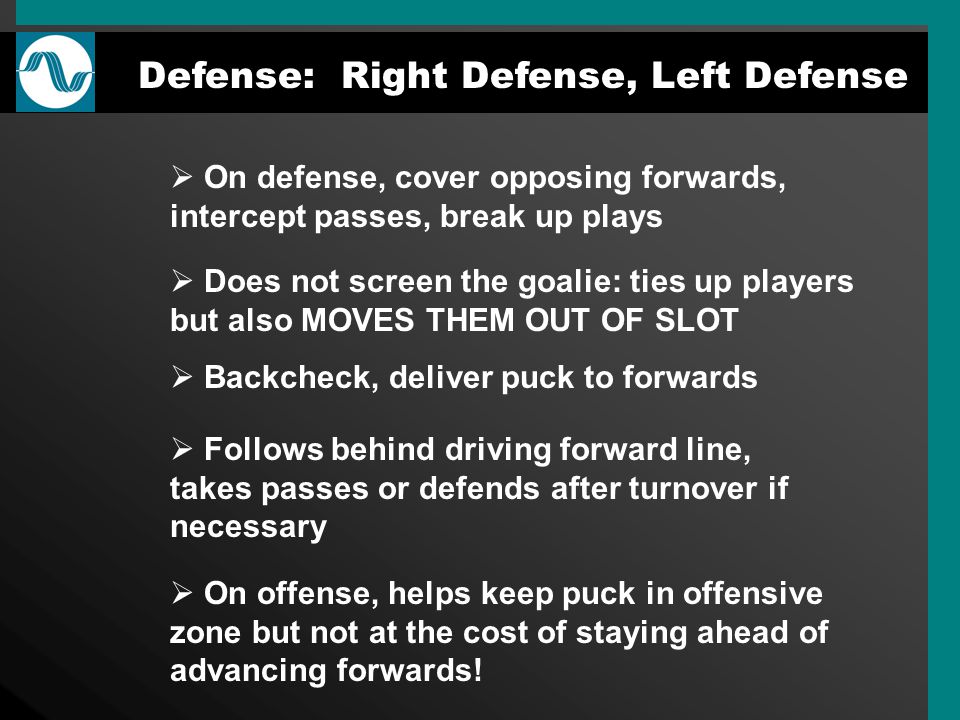 Defense:  Right Defense, Left Defense

➢ On defense, cover opposing forwards, intercept passes, break up plays

➢ Does not screen the goalie: ties up players but also MOVES THEM OUT OF SLOT

➢ Backcheck, deliver puck to forwards

➢ Follows behind driving forward line, takes passes or defends after turnover if necessary

➢ On offense, helps keep puck in offensive zone but not at the cost of staying ahead of advancing forwards!